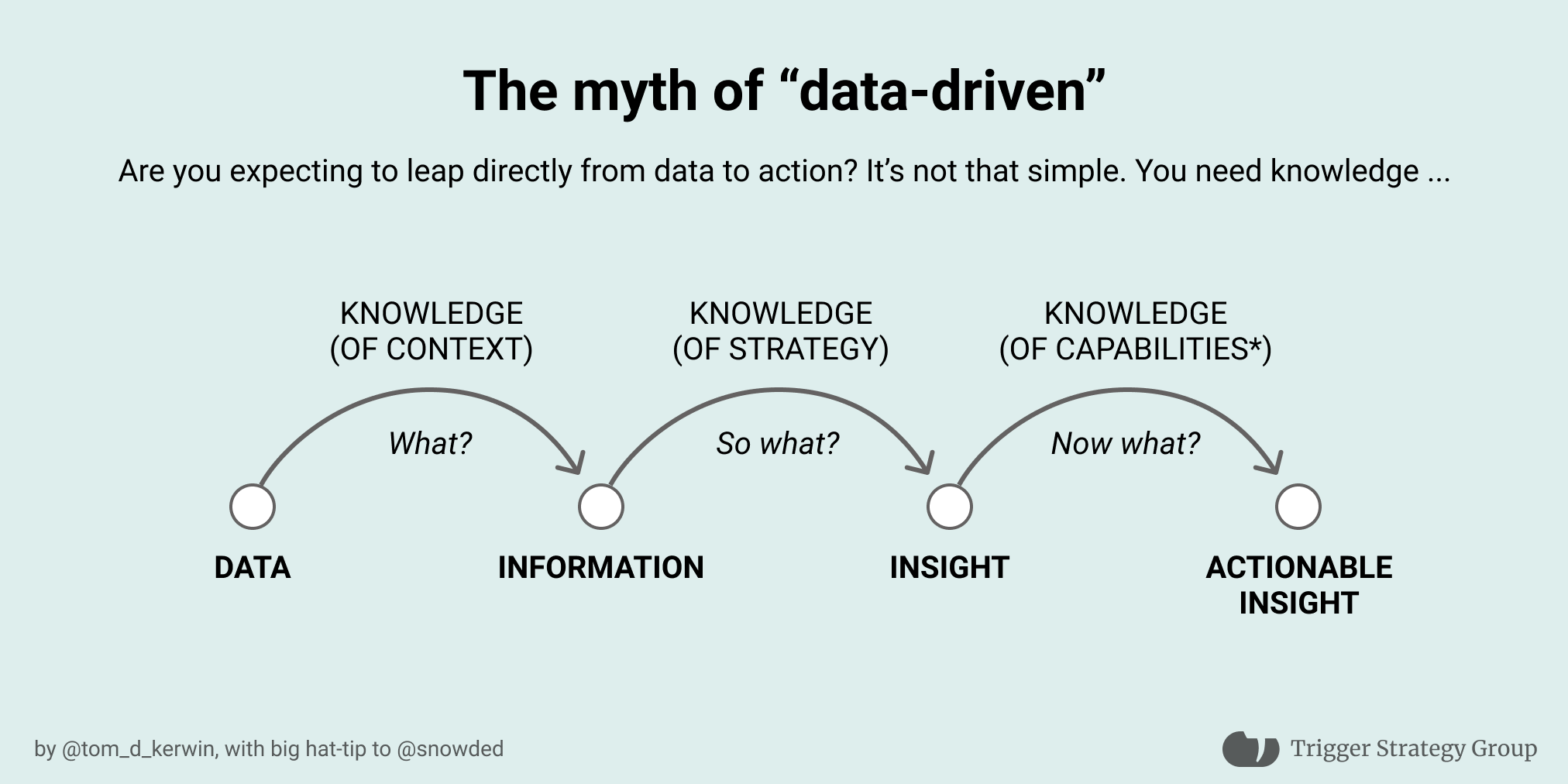 The myth of “data-driven”

Are you expecting to leap directly from data to action? It’s not that simple. You need knowledge ...

KNOWLEDGE (OF CONTEXT)

KNOWLEDGE (OF STRATEGY)

KNOWLEDGE (OF CAPABILITIES*)

What?

So what?

Now what?

DATA

INFORMATION

INSIGHT

ACTIONABLE INSIGHT

by @tom_d_kerwin, with big hat-tip to @snowded

Trigger Strategy Group